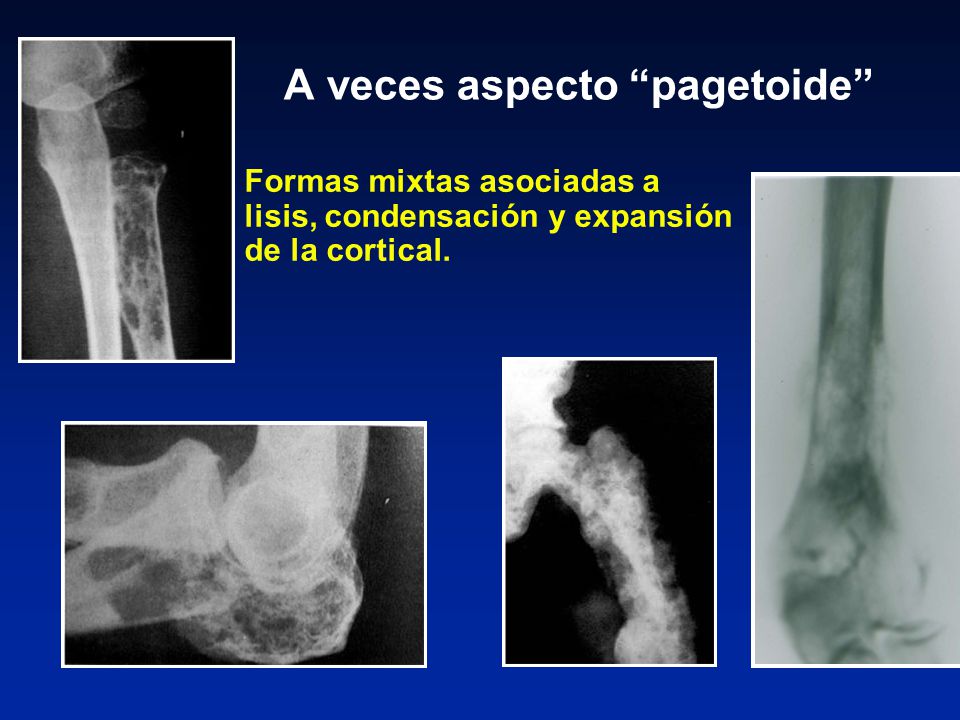 A veces aspecto “pagetoide”

Formas mixtas asociadas a lisis, condensación y expansión de la cortical.